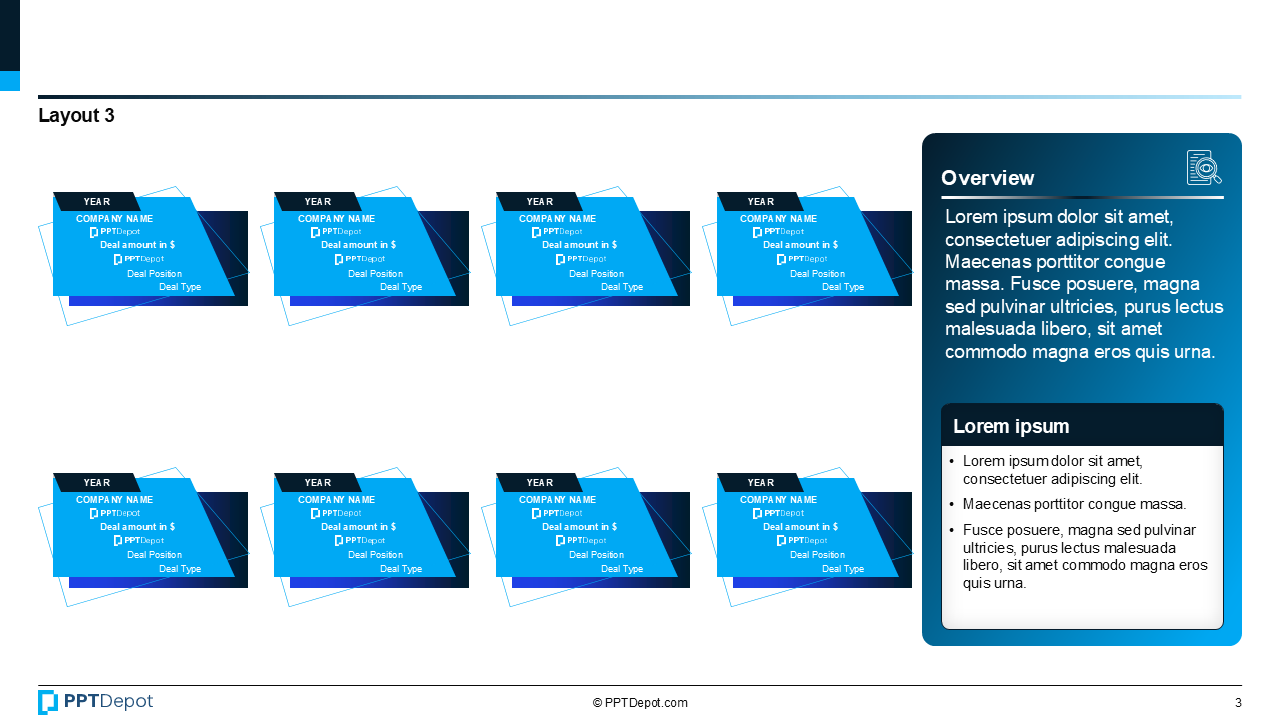 Layout 3

YEAR
COMPANY NAME
PPTDepot
Deal amount in $
PPTDepot
Deal Position
Deal Type

YEAR
COMPANY NAME
PPTDepot
Deal amount in $
PPTDepot
Deal Position
Deal Type

YEAR
COMPANY NAME
PPTDepot
Deal amount in $
PPTDepot
Deal Position
Deal Type

YEAR
COMPANY NAME
PPTDepot
Deal amount in $
PPTDepot
Deal Position
Deal Type

YEAR
COMPANY NAME
PPTDepot
Deal amount in $
PPTDepot
Deal Position
Deal Type

YEAR
COMPANY NAME
PPTDepot
Deal amount in $
PPTDepot
Deal Position
Deal Type

YEAR
COMPANY NAME
PPTDepot
Deal amount in $
PPTDepot
Deal Position
Deal Type

YEAR
COMPANY NAME
PPTDepot
Deal amount in $
PPTDepot
Deal Position
Deal Type

Overview

Lorem ipsum dolor sit amet, consectetuer adipiscing elit. Maecenas porttitor congue massa. Fusce posuere, magna sed pulvinar ultricies, purus lectus malesuada libero, sit amet commodo magna eros quis urna.

Lorem ipsum

• Lorem ipsum dolor sit amet, consectetuer adipiscing elit.
• Maecenas porttitor congue massa.
• Fusce posuere, magna sed pulvinar ultricies, purus lectus malesuada libero, sit amet commodo magna eros quis urna.

PPTDepot
© PPTDepot.com
3